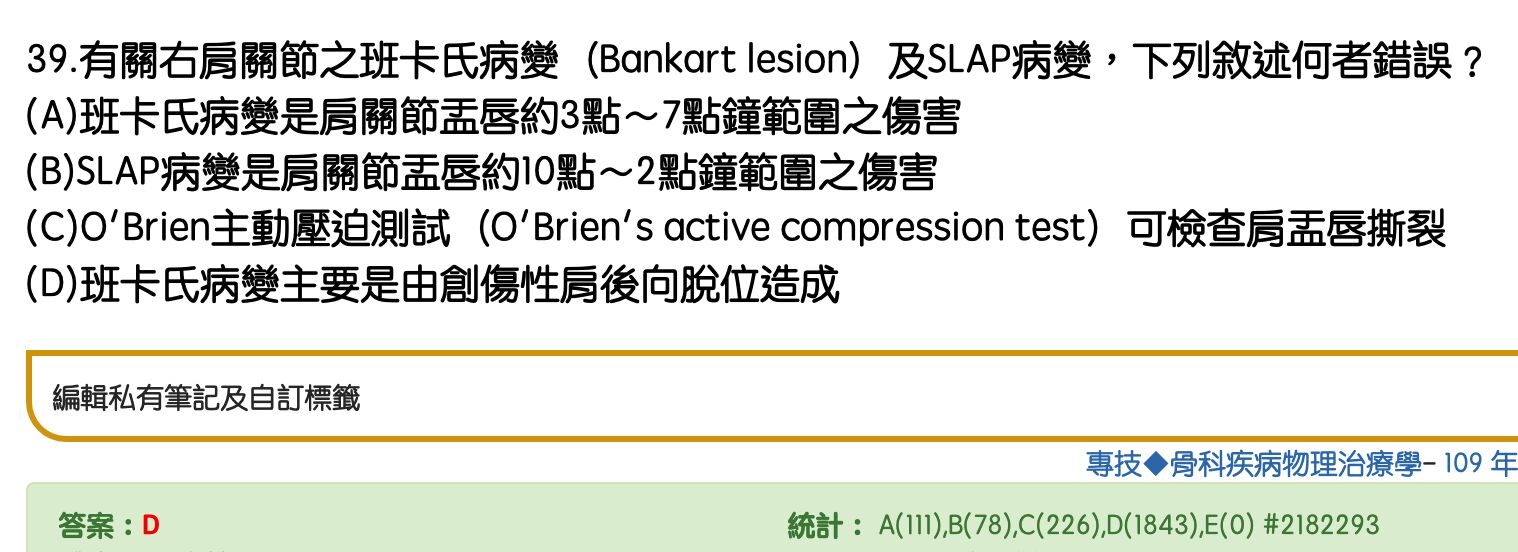 39.有關右肩關節之班卡氏病變（Bankart lesion）及SLAP病變，下列敘述何者錯誤？
(A)班卡氏病變是肩關節盂唇約3點～7點鐘範圍之傷害
(B)SLAP病變是肩關節盂唇約10點～2點鐘範圍之傷害
(C)O'Brien主動壓迫測試（O'Brien's active compression test）可檢查肩盂唇撕裂
(D)班卡氏病變主要是由創傷性肩後向脫位造成

編輯私有筆記及自訂標籤

專技◆骨科疾病物理治療學- 109 年

答案：D

統計： A(111),B(78),C(226),D(1843),E(0) #2182293